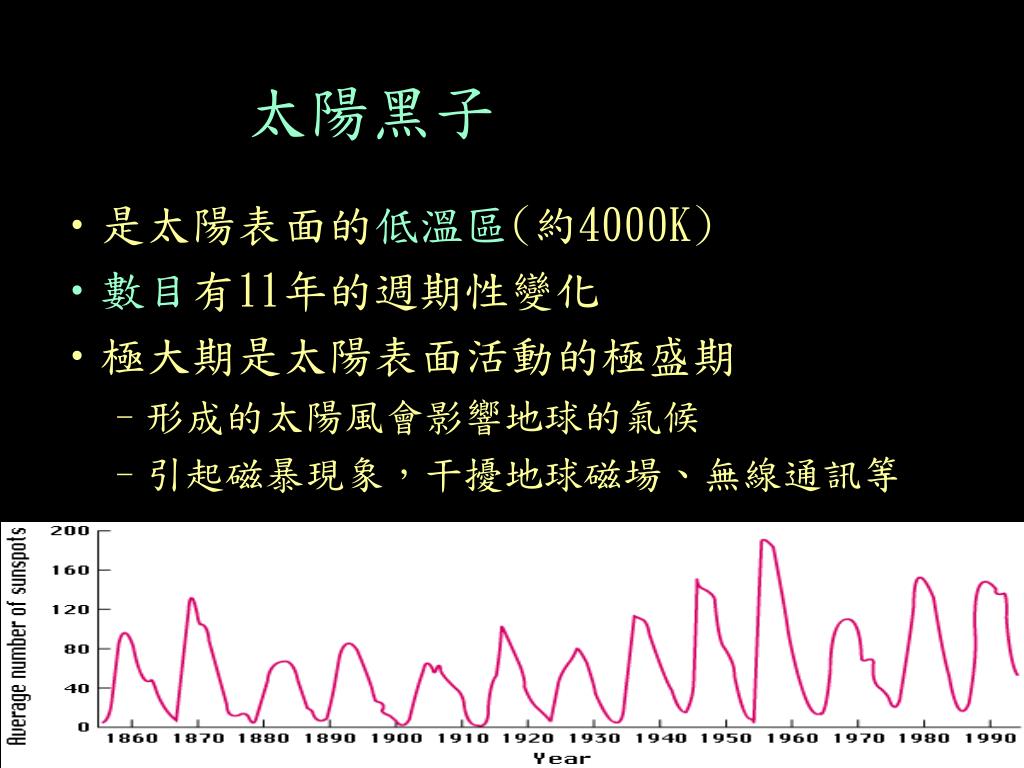 太陽黑子

• 是太陽表面的低溫區(約4000K)
• 數目有11年的週期性變化
• 極大期是太陽表面活動的極盛期
– 形成的太陽風會影響地球的氣候
– 引起磁暴現象，干擾地球磁場、無線通訊等

Average number of sunspots
200
160
120
80
40
0
1860 1870 1880 1890 1900 1910 1920 1930 1940 1950 1960 1970 1980 1990
Year